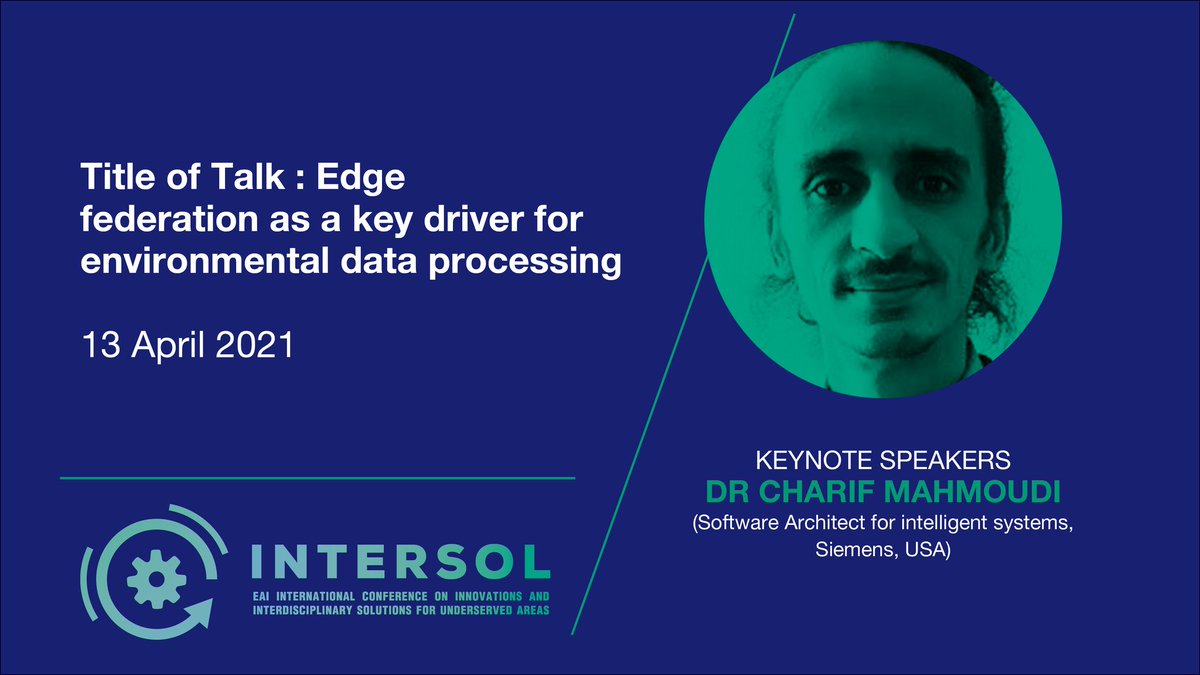 Title of Talk : Edge federation as a key driver for environmental data processing

13 April 2021

KEYNOTE SPEAKERS
DR CHARIF MAHMOUDI
(Software Architect for intelligent systems, Siemens, USA)

INTERSOL
EAI INTERNATIONAL CONFERENCE ON INNOVATIONS AND INTERDISCIPLINARY SOLUTIONS FOR UNDERSERVED AREAS